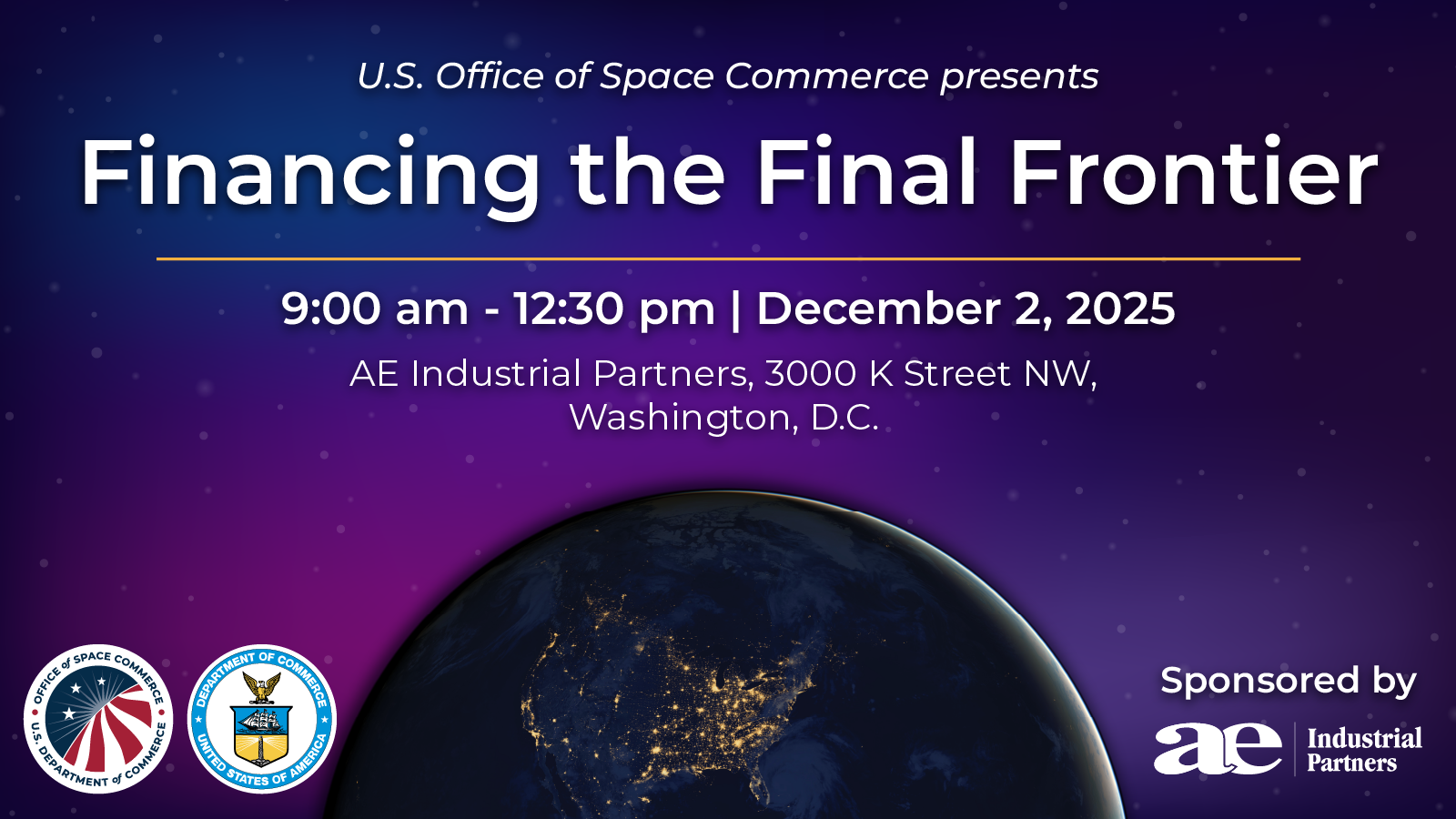 U.S. Office of Space Commerce presents

Financing the Final Frontier

9:00 am - 12:30 pm | December 2, 2025

AE Industrial Partners, 3000 K Street NW, Washington, D.C.

OFFICE of SPACE COMMERCE
U.S. DEPARTMENT of COMMERCE

DEPARTMENT OF COMMERCE
UNITED STATES OF AMERICA

Sponsored by

ae Industrial Partners